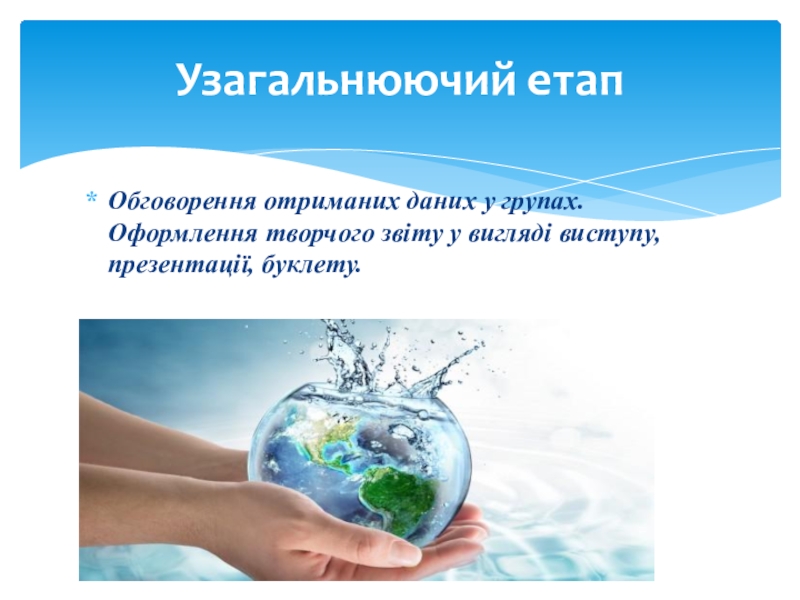 Узагальнюючий етап

* Обговорення отриманих даних у групах. Оформлення творчого звіту у вигляді виступу, презентації, буклету.